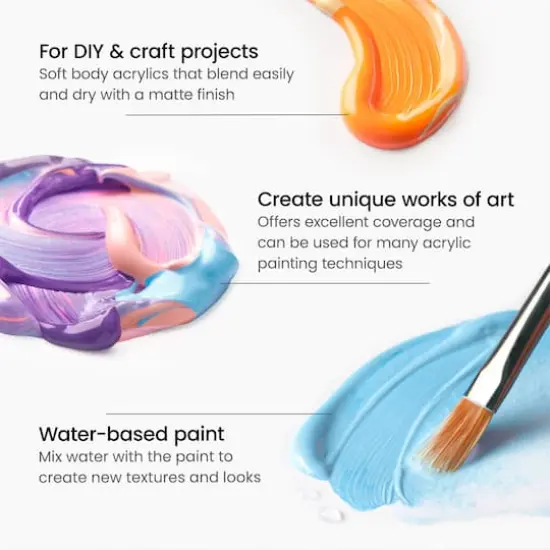 For DIY & craft projects
Soft body acrylics that blend easily and dry with a matte finish

Create unique works of art
Offers excellent coverage and can be used for many acrylic painting techniques

Water-based paint
Mix water with the paint to create new textures and looks